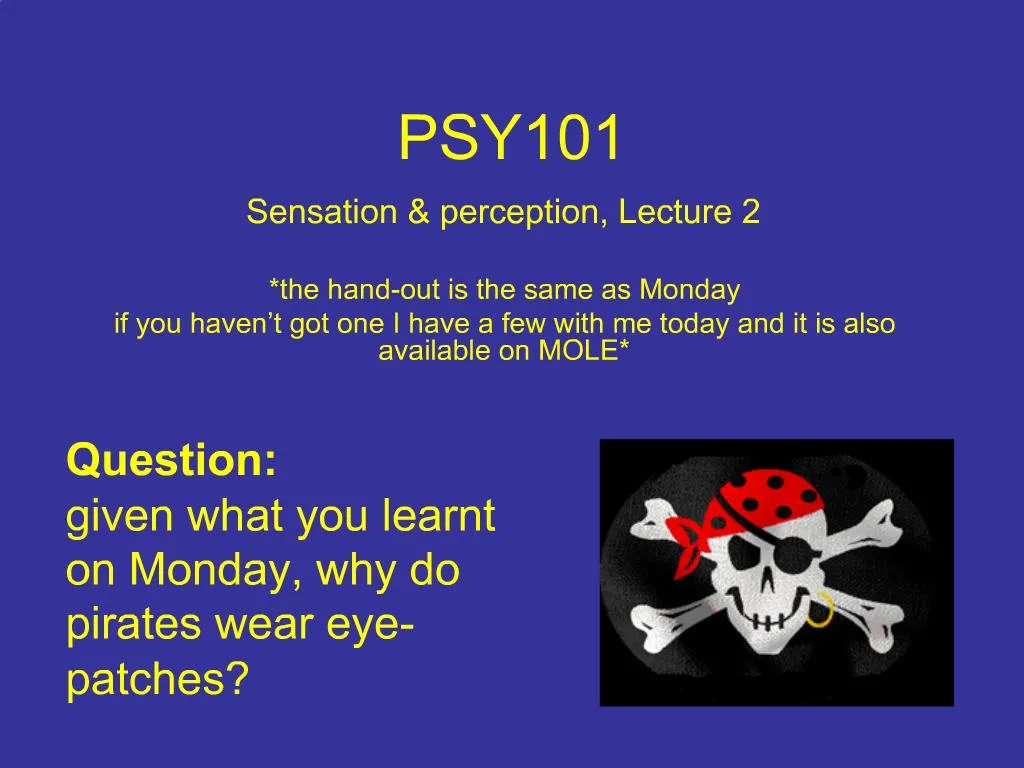 PSY101

Sensation & perception, Lecture 2

*the hand-out is the same as Monday
if you haven't got one I have a few with me today and it is also available on MOLE*

Question:
given what you learnt on Monday, why do pirates wear eye-patches?